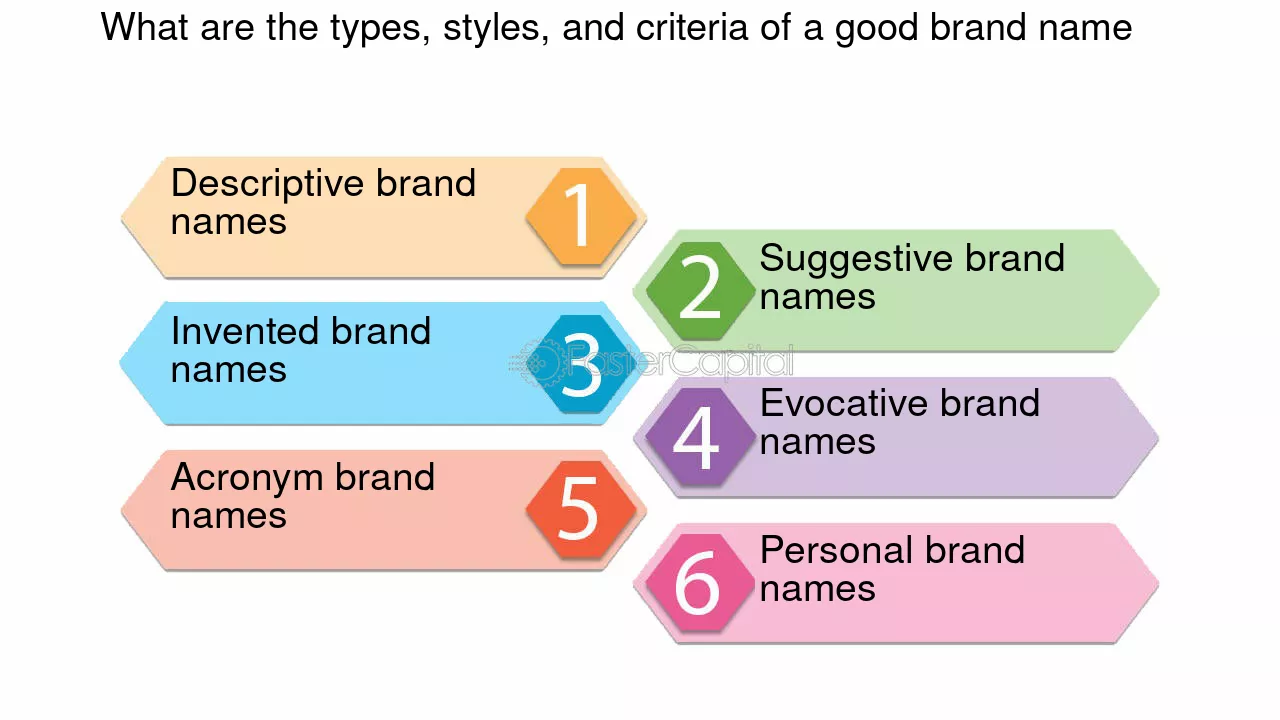 What are the types, styles, and criteria of a good brand name

Descriptive brand names 1

2 Suggestive brand names

Invented brand names 3

4 Evocative brand names

Acronym brand names 5

6 Personal brand names

FasterCapital